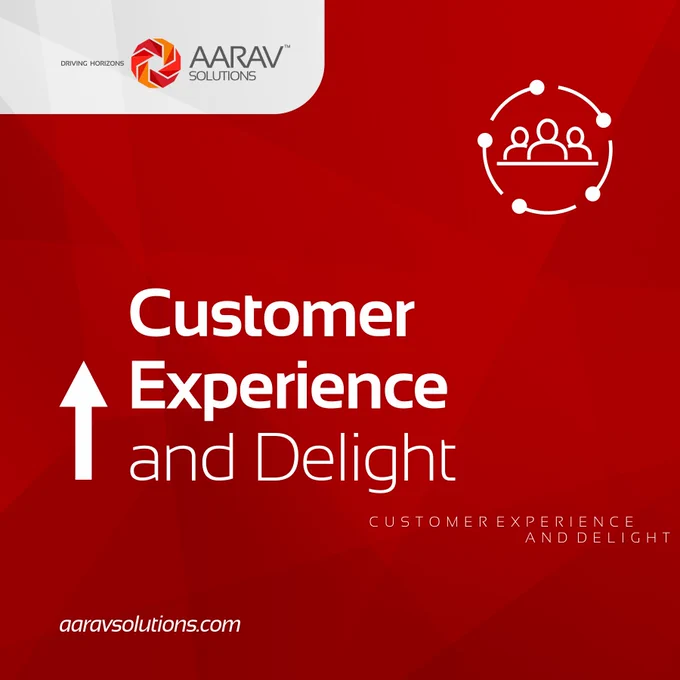 DRIVING HORIZONS AARAV™ SOLUTIONS

Customer Experience and Delight

CUSTOMER EXPERIENCE AND DELIGHT

aaravsolutions.com